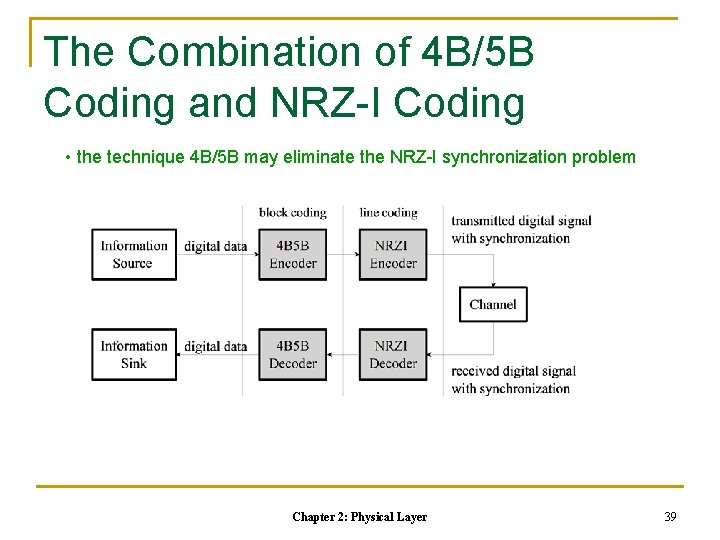 The Combination of 4B/5B Coding and NRZ-I Coding

• the technique 4B/5B may eliminate the NRZ-I synchronization problem

block coding

line coding

Information Source

digital data

4B5B Encoder

NRZI Encoder

transmitted digital signal with synchronization

Channel

Information Sink

digital data

4B5B Decoder

NRZI Decoder

received digital signal with synchronization

Chapter 2: Physical Layer

39